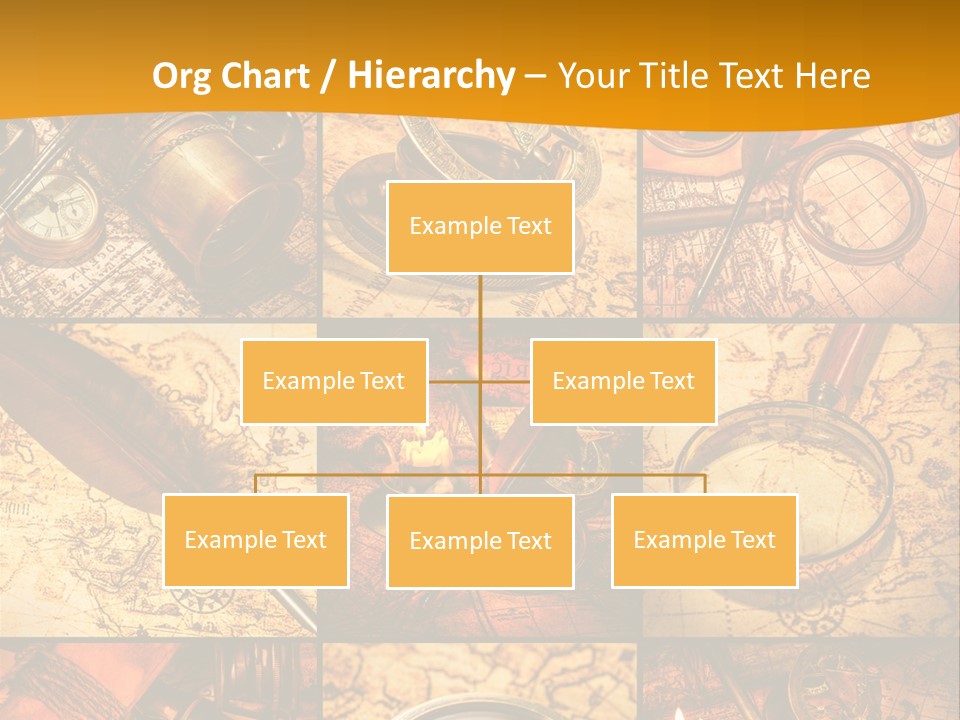 Org Chart / Hierarchy – Your Title Text Here

Example Text

Example Text

Example Text

Example Text

Example Text

Example Text